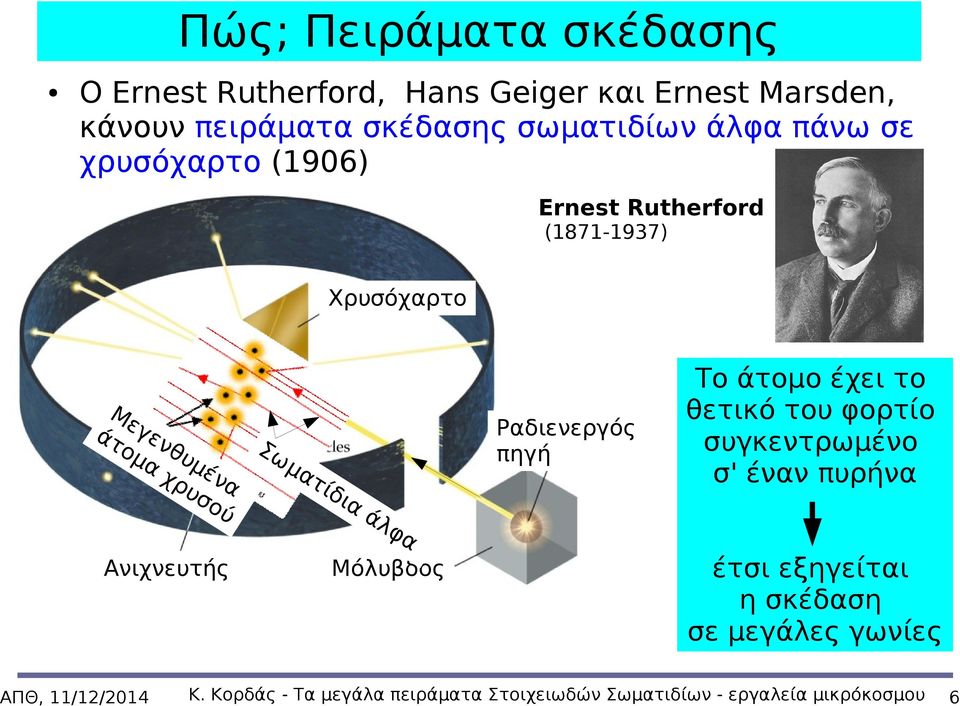 Πώς; Πειράματα σκέδασης

• Ο Ernest Rutherford, Hans Geiger και Ernest Marsden, κάνουν πειράματα σκέδασης σωματιδίων άλφα πάνω σε χρυσόχαρτο (1906)

Ernest Rutherford
(1871-1937)

Χρυσόχαρτο

Μεγενθυμένα άτομα χρυσού

Σωματίδια άλφα

les

Ραδιενεργός πηγή

Ανιχνευτής

Μόλυβδος

Το άτομο έχει το θετικό του φορτίο συγκεντρωμένο σ' έναν πυρήνα

έτσι εξηγείται η σκέδαση σε μεγάλες γωνίες

ΑΠΘ, 11/12/2014 Κ. Κορδάς - Τα μεγάλα πειράματα Στοιχειωδών Σωματιδίων - εργαλεία μικρόκοσμου 6